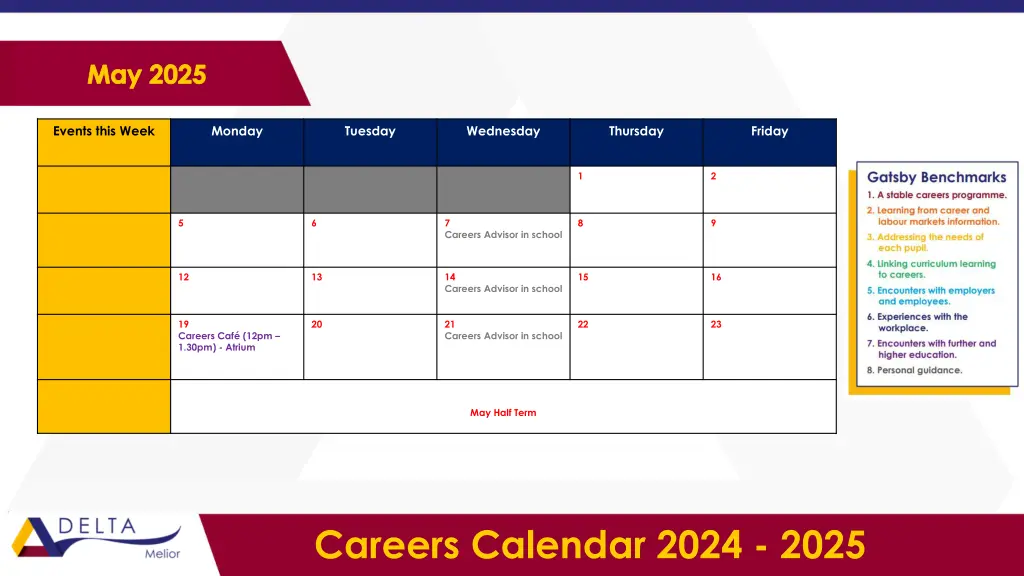 May 2025

| Events this Week | Monday | Tuesday | Wednesday | Thursday | Friday |
|---|---|---|---|---|---|
| | | | | 1 | 2 |
| | 5 | 6 | 7 Careers Advisor in school | 8 | 9 |
| | 12 | 13 | 14 Careers Advisor in school | 15 | 16 |
| | 19 Careers Café (12pm – 1.30pm) - Atrium | 20 | 21 Careers Advisor in school | 22 | 23 |
| | May Half Term | | | | |

Gatsby Benchmarks
1. A stable careers programme.
2. Learning from career and labour markets information.
3. Addressing the needs of each pupil.
4. Linking curriculum learning to careers.
5. Encounters with employers and employees.
6. Experiences with the workplace.
7. Encounters with further and higher education.
8. Personal guidance.

DELTA Melior

Careers Calendar 2024 - 2025